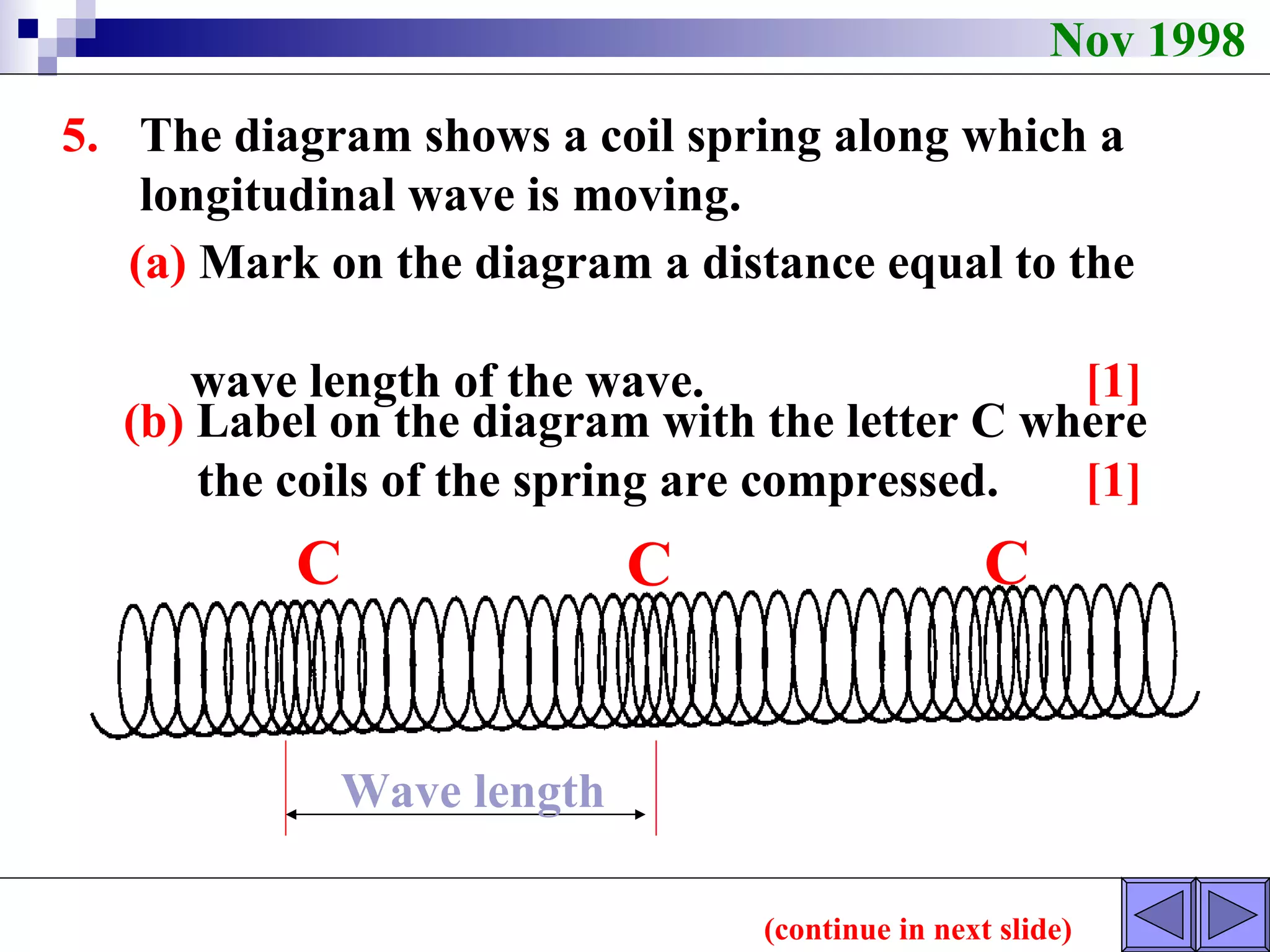 Nov 1998

5. The diagram shows a coil spring along which a longitudinal wave is moving.

(a) Mark on the diagram a distance equal to the

wave length of the wave. [1]

(b) Label on the diagram with the letter C where the coils of the spring are compressed. [1]

C C C

Wave length

(continue in next slide)